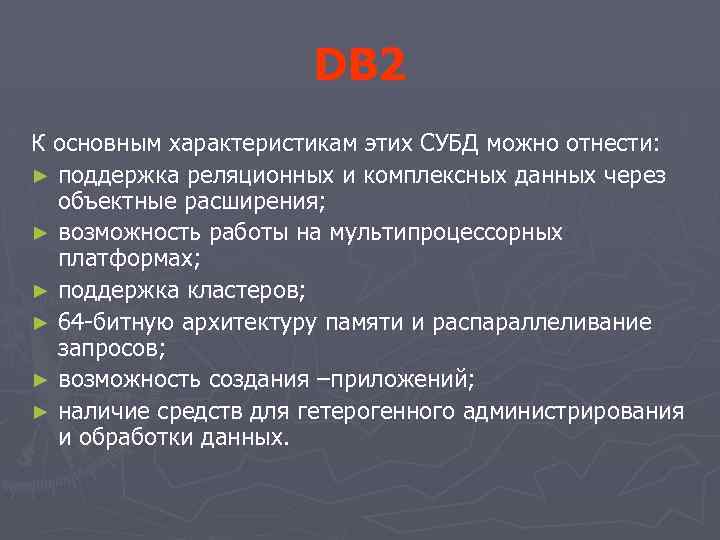 DB2

К основным характеристикам этих СУБД можно отнести:

► поддержка реляционных и комплексных данных через объектные расширения;

► возможность работы на мультипроцессорных платформах;

► поддержка кластеров;

► 64-битную архитектуру памяти и распараллеливание запросов;

► возможность создания –приложений;

► наличие средств для гетерогенного администрирования и обработки данных.